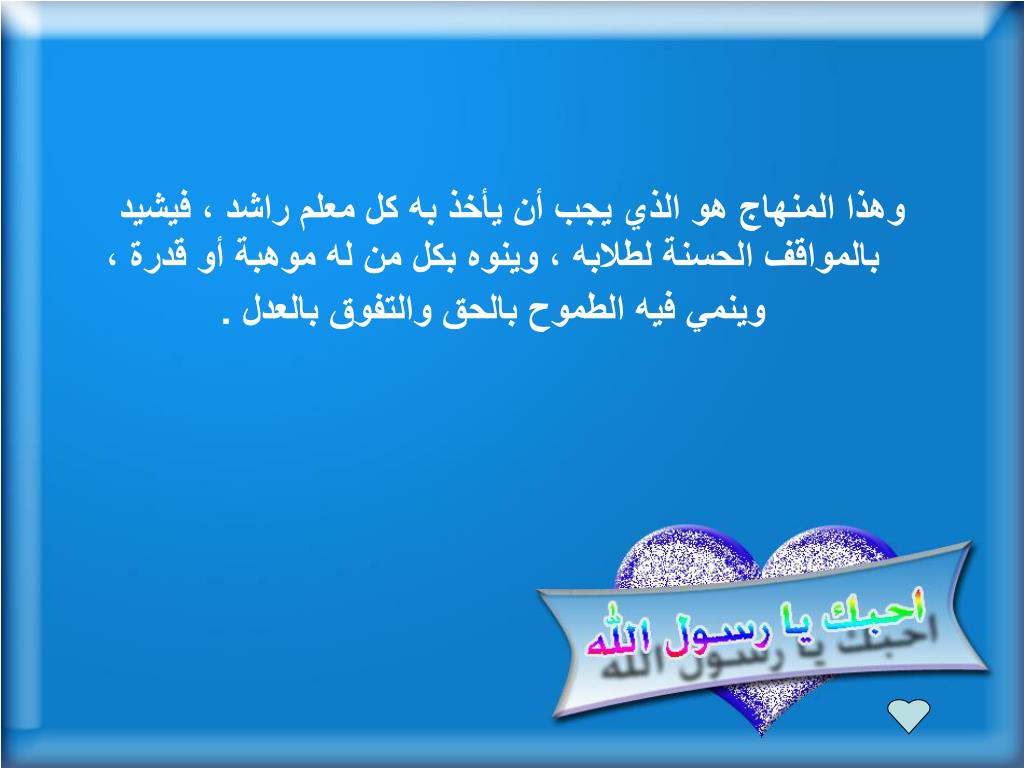 وهذا المنهاج هو الذي يجب أن يأخذ به كل معلم راشد ، فيشيد بالمواقف الحسنة لطلابه ، وينوه بكل من له موهبة أو قدرة ، وينمي فيه الطموح بالحق والتفوق بالعدل .

احبك يا رسول الله